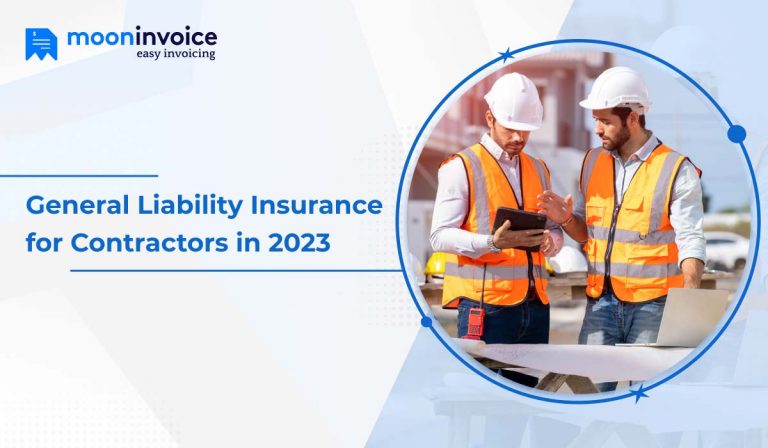 mooninvoice
easy invoicing

General Liability Insurance for Contractors in 2023